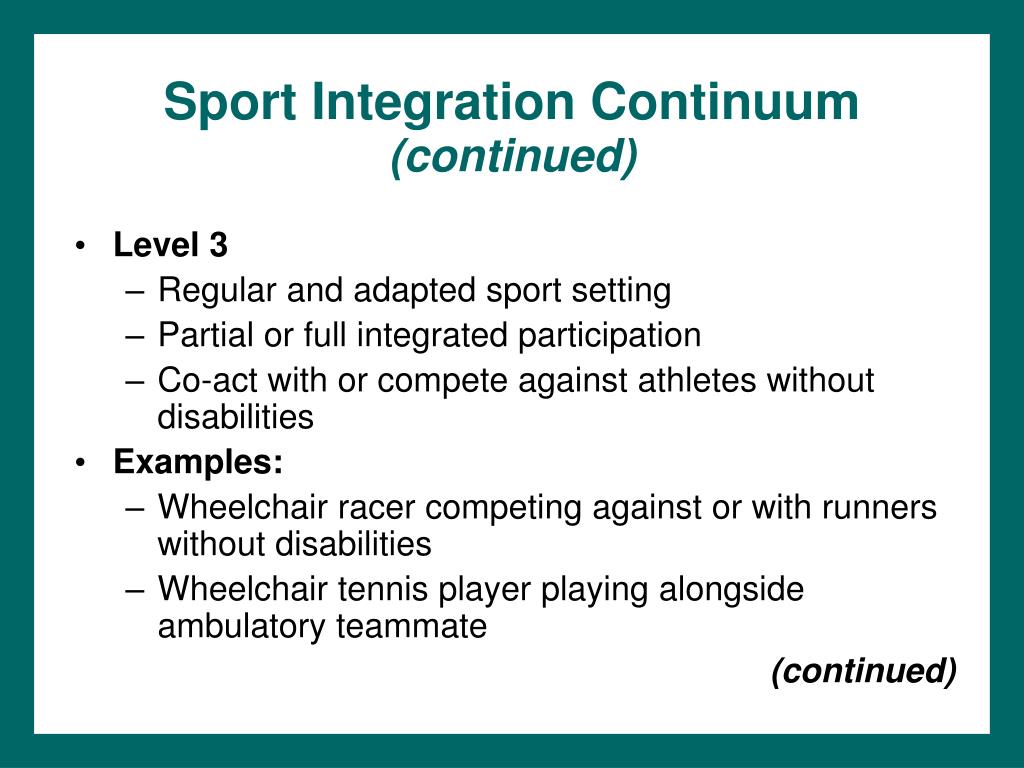 Sport Integration Continuum
(continued)

• Level 3
– Regular and adapted sport setting
– Partial or full integrated participation
– Co-act with or compete against athletes without disabilities
• Examples:
– Wheelchair racer competing against or with runners without disabilities
– Wheelchair tennis player playing alongside ambulatory teammate

(continued)